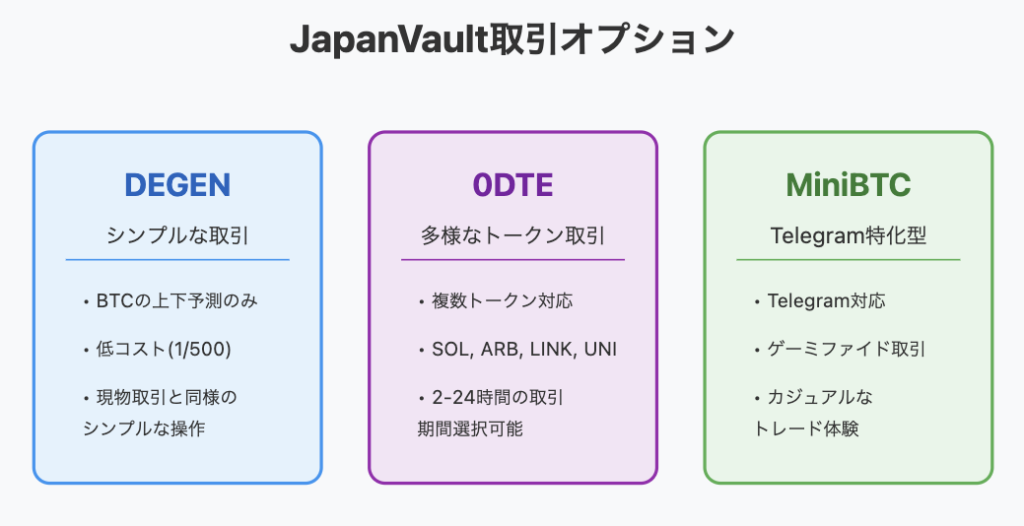 JapanVault取引オプション

DEGEN

シンプルな取引

• BTCの上下予測のみ

• 低コスト(1/500)

• 現物取引と同様のシンプルな操作

0DTE

多様なトークン取引

• 複数トークン対応

• SOL, ARB, LINK, UNI

• 2-24時間の取引期間選択可能

MiniBTC

Telegram特化型

• Telegram対応

• ゲーミファイド取引

• カジュアルなトレード体験